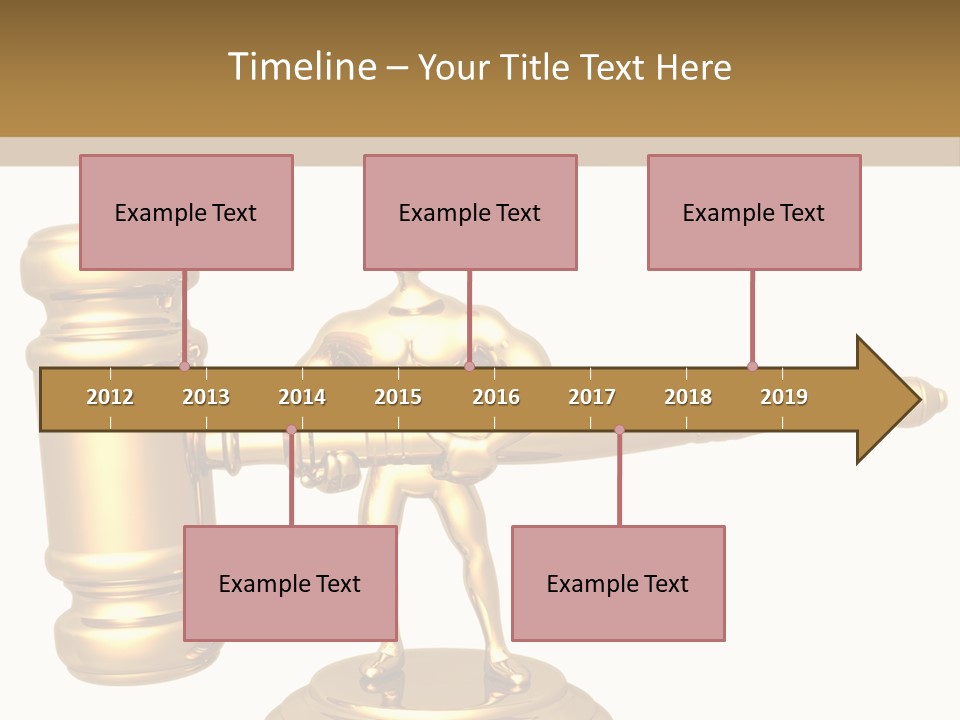 Timeline – Your Title Text Here

Example Text

Example Text

Example Text

2012 2013 2014 2015 2016 2017 2018 2019

Example Text

Example Text